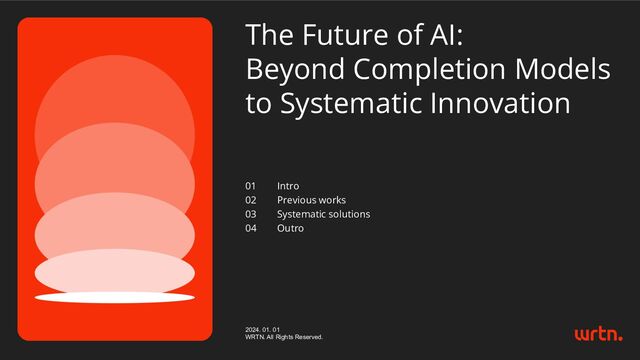 The Future of AI:
Beyond Completion Models to Systematic Innovation

01 Intro
02 Previous works
03 Systematic solutions
04 Outro

2024. 01. 01
WRTN. All Rights Reserved.

wrtn.